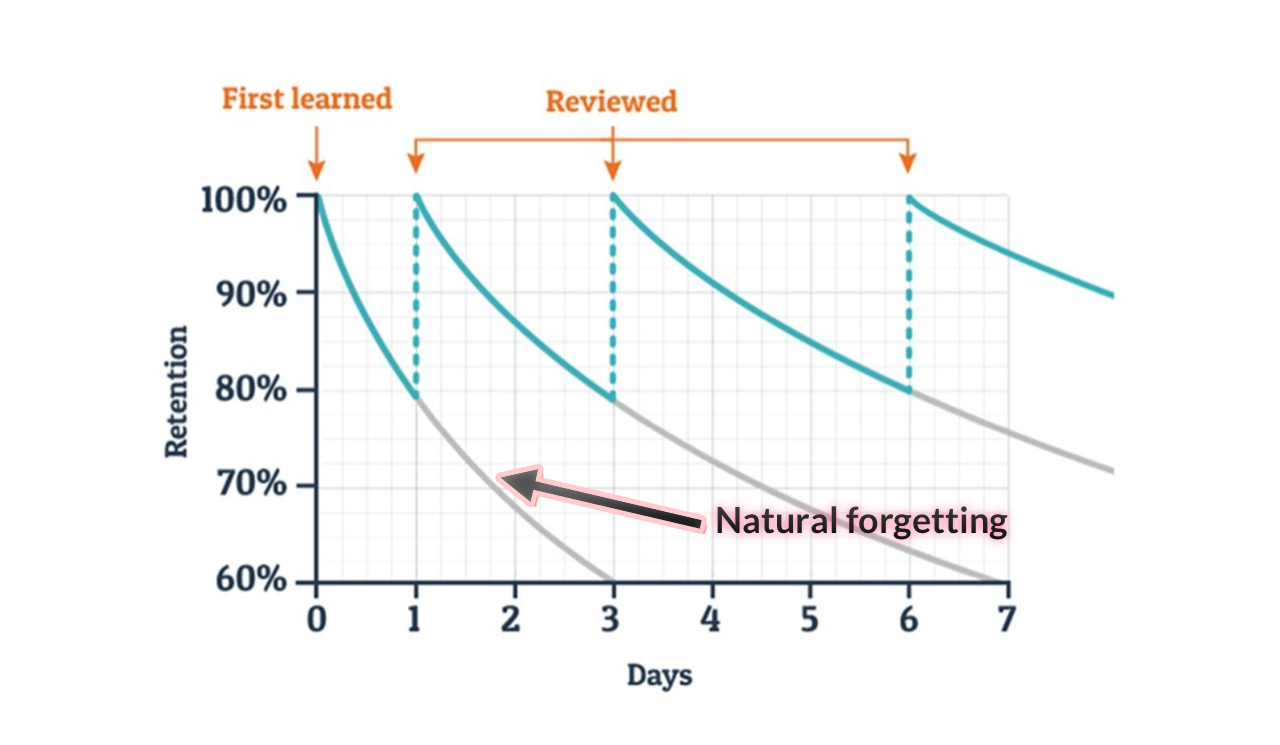 First learned

Reviewed

100%
90%
80%
70%
60%

Retention

Natural forgetting

0
1
2
3
4
5
6
7

Days